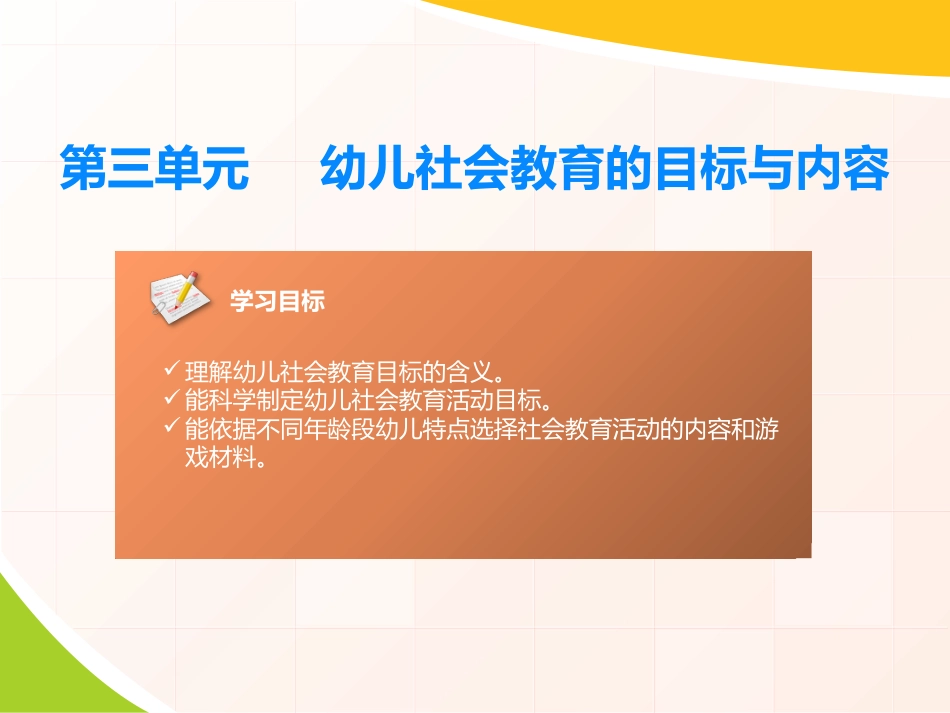 第三单元　　幼儿社会教育的目标与内容

学习目标

✓ 理解幼儿社会教育目标的含义。
✓ 能科学制定幼儿社会教育活动目标。
✓ 能依据不同年龄段幼儿特点选择社会教育活动的内容和游戏材料。